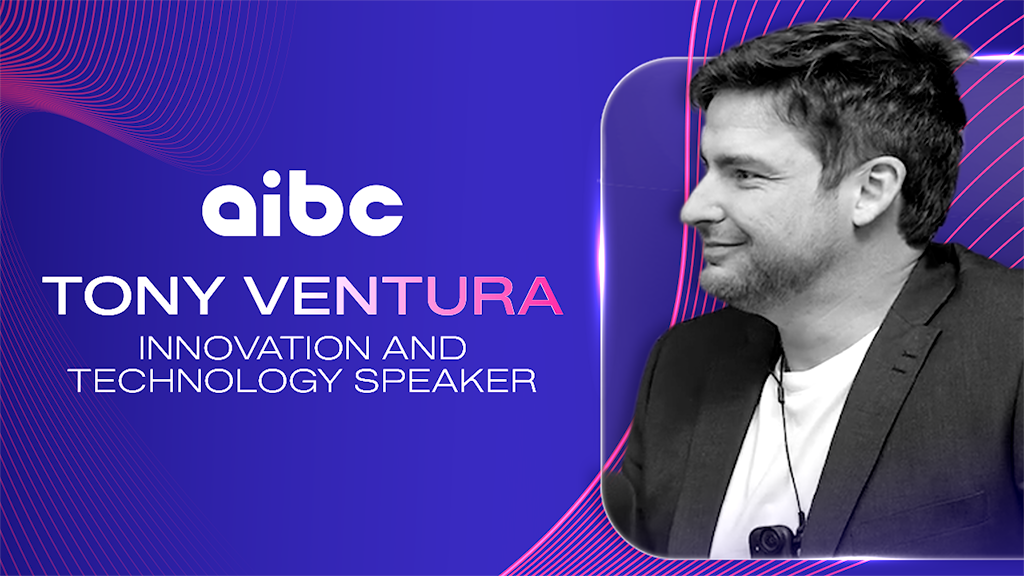 aibc

TONY VENTURA

INNOVATION AND TECHNOLOGY SPEAKER